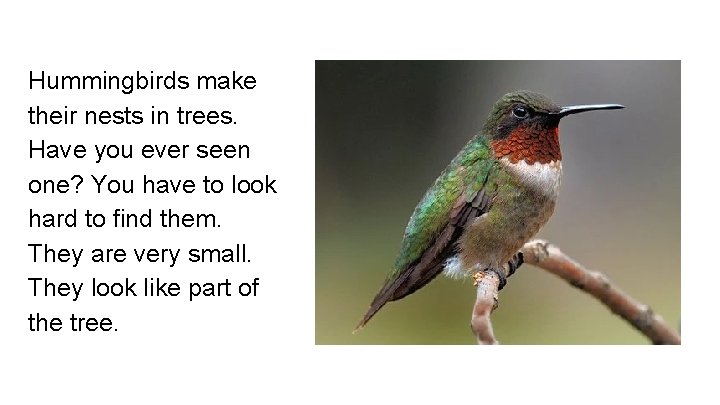 Hummingbirds make their nests in trees. Have you ever seen one? You have to look hard to find them. They are very small. They look like part of the tree.